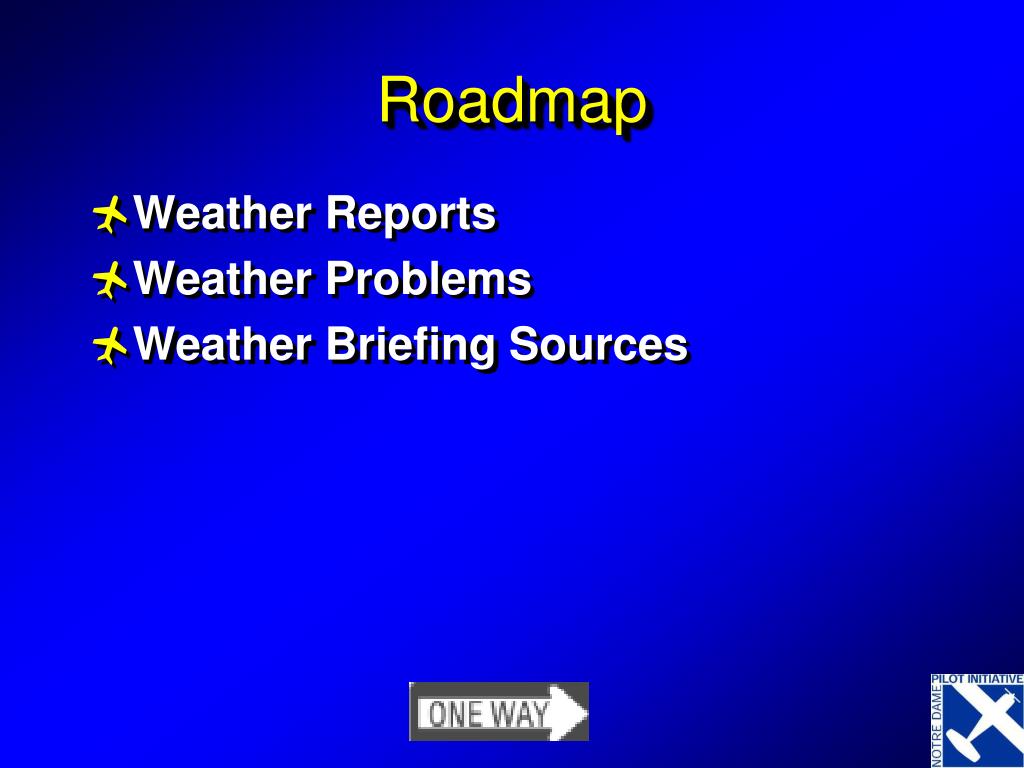 Roadmap

Weather Reports
Weather Problems
Weather Briefing Sources

ONE WAY

PILOT INITIATIVE
NOTRE DAME